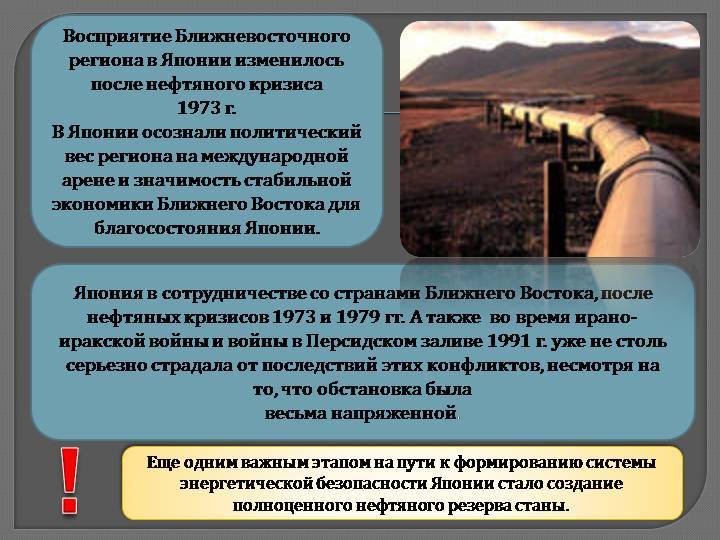 Восприятие Ближневосточного региона в Японии изменилось после нефтяного кризиса 1973 г.
В Японии осознали политический вес региона на международной арене и значимость стабильной экономики Ближнего Востока для благосостояния Японии.

Япония в сотрудничестве со странами Ближнего Востока, после нефтяных кризисов 1973 и 1979 гг. А также во время ирано-иракской войны и войны в Персидском заливе 1991 г. уже не столь серьезно страдала от последствий этих конфликтов, несмотря на то, что обстановка была весьма напряженной.

!

Еще одним важным этапом на пути к формированию системы энергетической безопасности Японии стало создание полноценного нефтяного резерва станы.